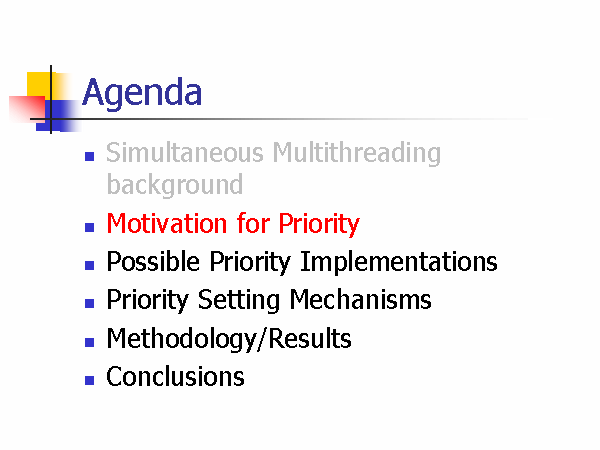 Agenda

- Simultaneous Multithreading background
- Motivation for Priority
- Possible Priority Implementations
- Priority Setting Mechanisms
- Methodology/Results
- Conclusions